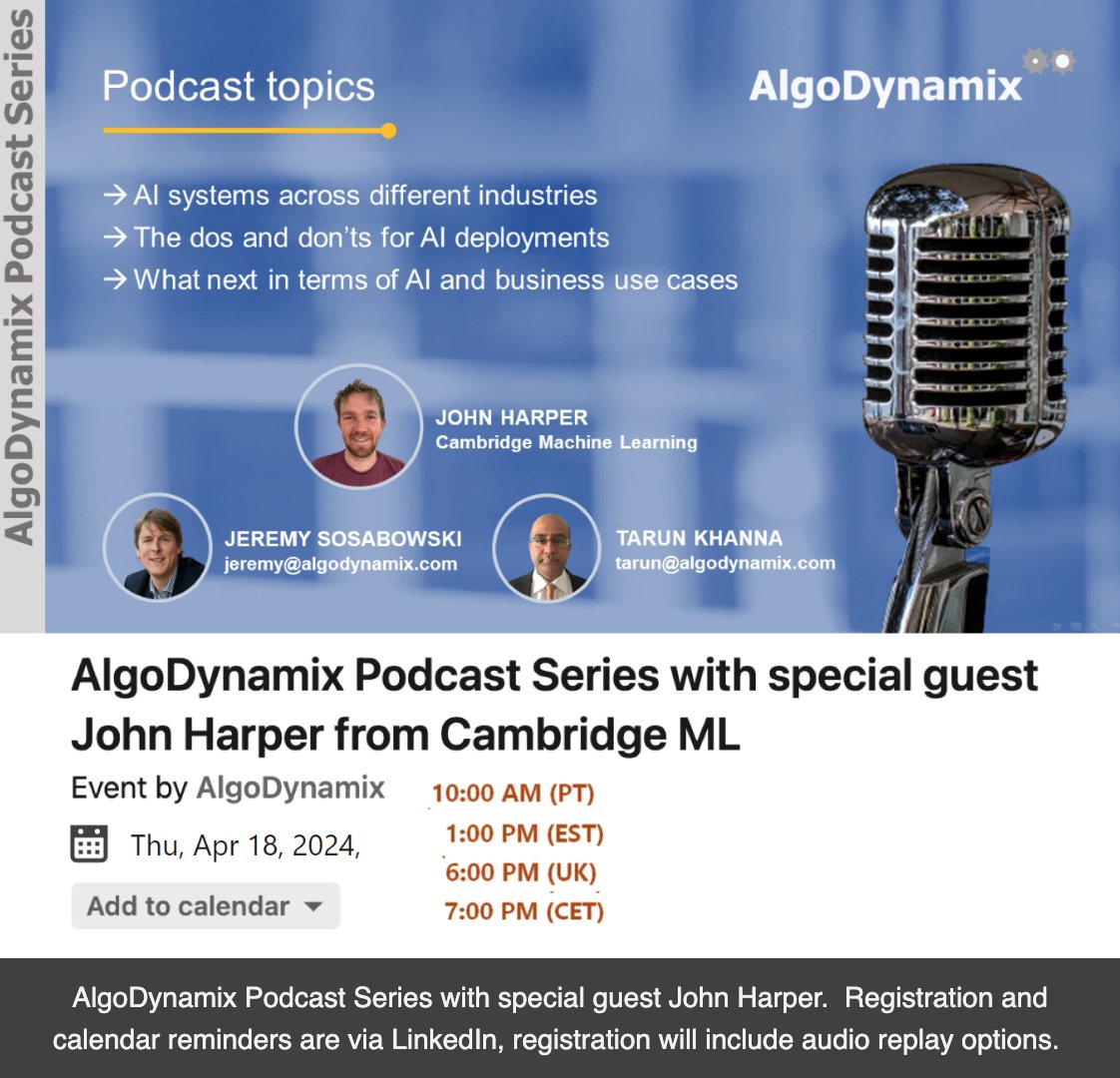 AlgoDynamix Podcast Series

Podcast topics

AlgoDynamix

→ AI systems across different industries
→ The dos and don'ts for AI deployments
→ What next in terms of AI and business use cases

JOHN HARPER
Cambridge Machine Learning

JEREMY SOSABOWSKI
jeremy@algodynamix.com

TARUN KHANNA
tarun@algodynamix.com

AlgoDynamix Podcast Series with special guest John Harper from Cambridge ML

Event by AlgoDynamix

Thu, Apr 18, 2024,

10:00 AM (PT)
1:00 PM (EST)
6:00 PM (UK)
7:00 PM (CET)

Add to calendar

AlgoDynamix Podcast Series with special guest John Harper. Registration and calendar reminders are via LinkedIn, registration will include audio replay options.